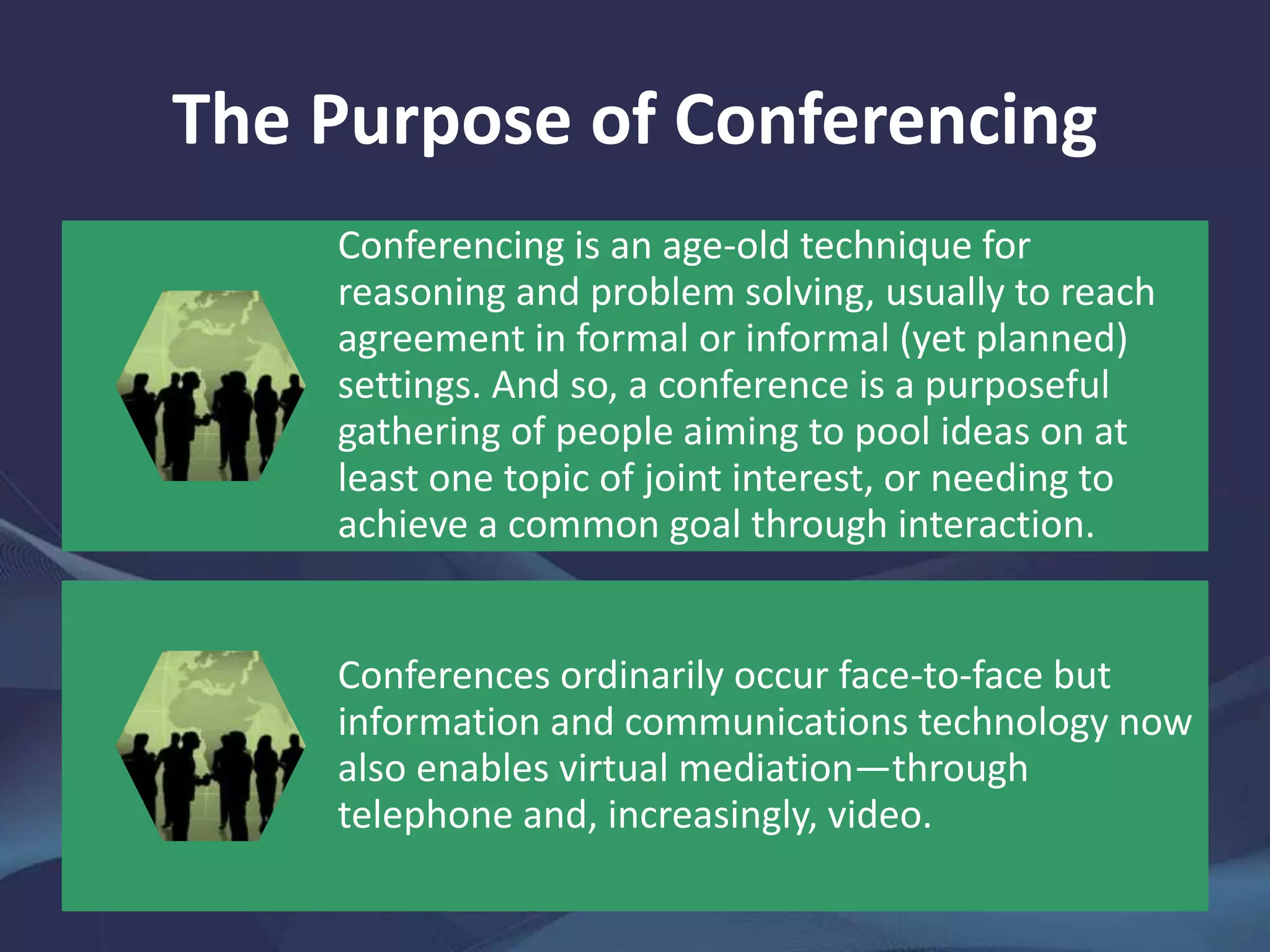 The Purpose of Conferencing

Conferencing is an age-old technique for reasoning and problem solving, usually to reach agreement in formal or informal (yet planned) settings. And so, a conference is a purposeful gathering of people aiming to pool ideas on at least one topic of joint interest, or needing to achieve a common goal through interaction.

Conferences ordinarily occur face-to-face but information and communications technology now also enables virtual mediation—through telephone and, increasingly, video.